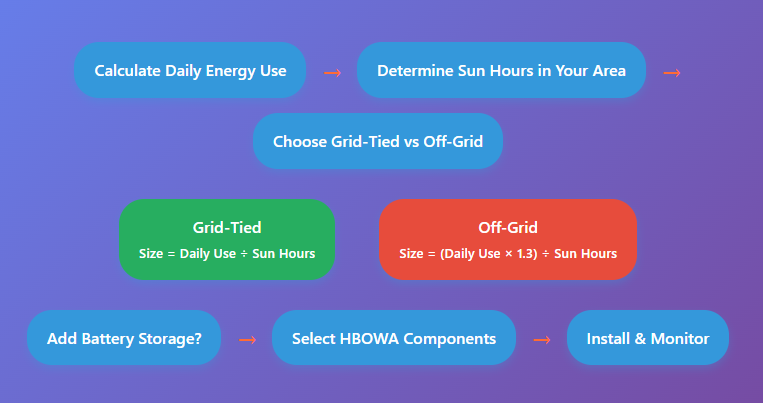 Calculate Daily Energy Use → Determine Sun Hours in Your Area →

Choose Grid-Tied vs Off-Grid

Grid-Tied
Size = Daily Use ÷ Sun Hours

Off-Grid
Size = (Daily Use × 1.3) ÷ Sun Hours

Add Battery Storage? → Select HBOWA Components → Install & Monitor